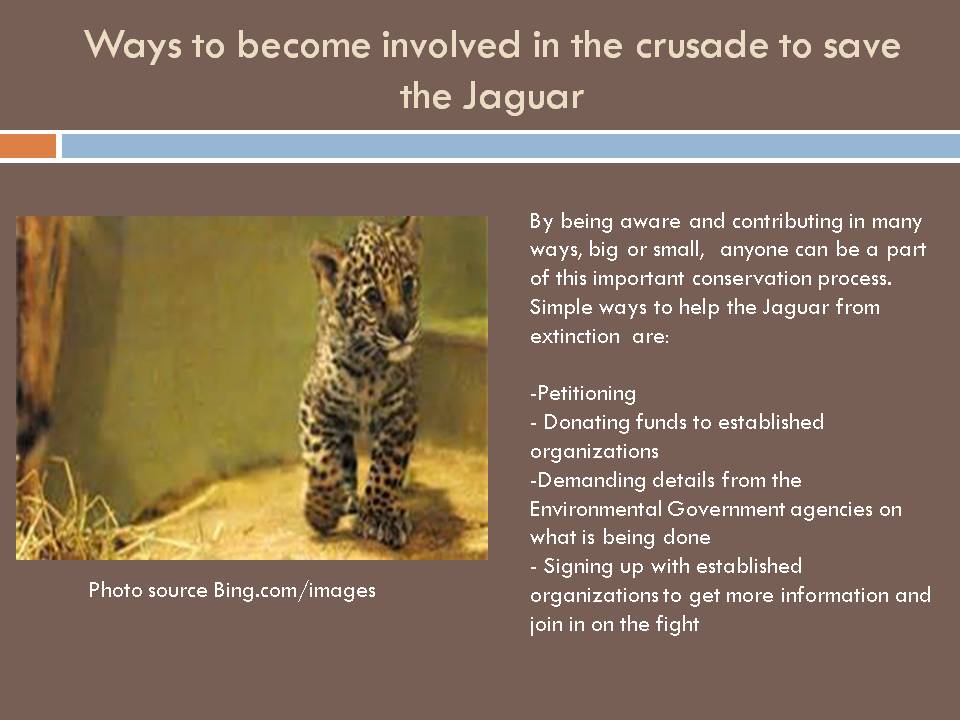 Ways to become involved in the crusade to save the Jaguar

Photo source Bing.com/images

By being aware and contributing in many ways, big or small, anyone can be a part of this important conservation process. Simple ways to help the Jaguar from extinction are:

-Petitioning
- Donating funds to established organizations
-Demanding details from the Environmental Government agencies on what is being done
- Signing up with established organizations to get more information and join in on the fight